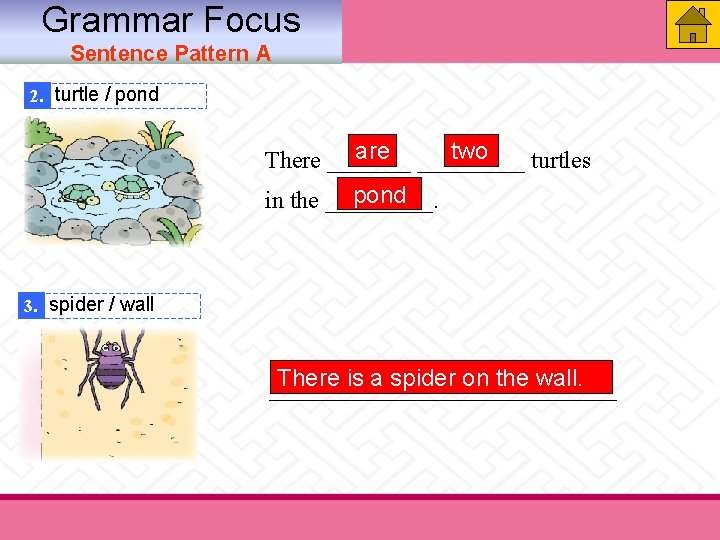 Grammar Focus
Sentence Pattern A

2. turtle / pond

There are two turtles in the pond.

3. spider / wall

There is a spider on the wall.